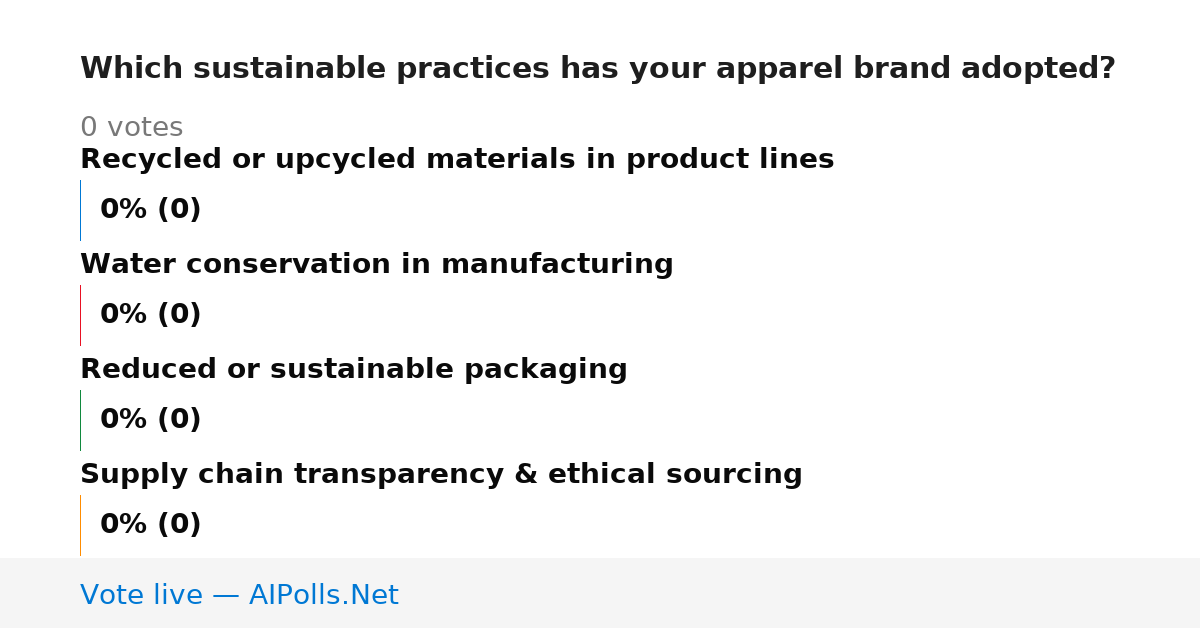 Which sustainable practices has your apparel brand adopted?

0 votes

Recycled or upcycled materials in product lines

0% (0)

Water conservation in manufacturing

0% (0)

Reduced or sustainable packaging

0% (0)

Supply chain transparency & ethical sourcing

0% (0)

Vote live — AIPolls.Net